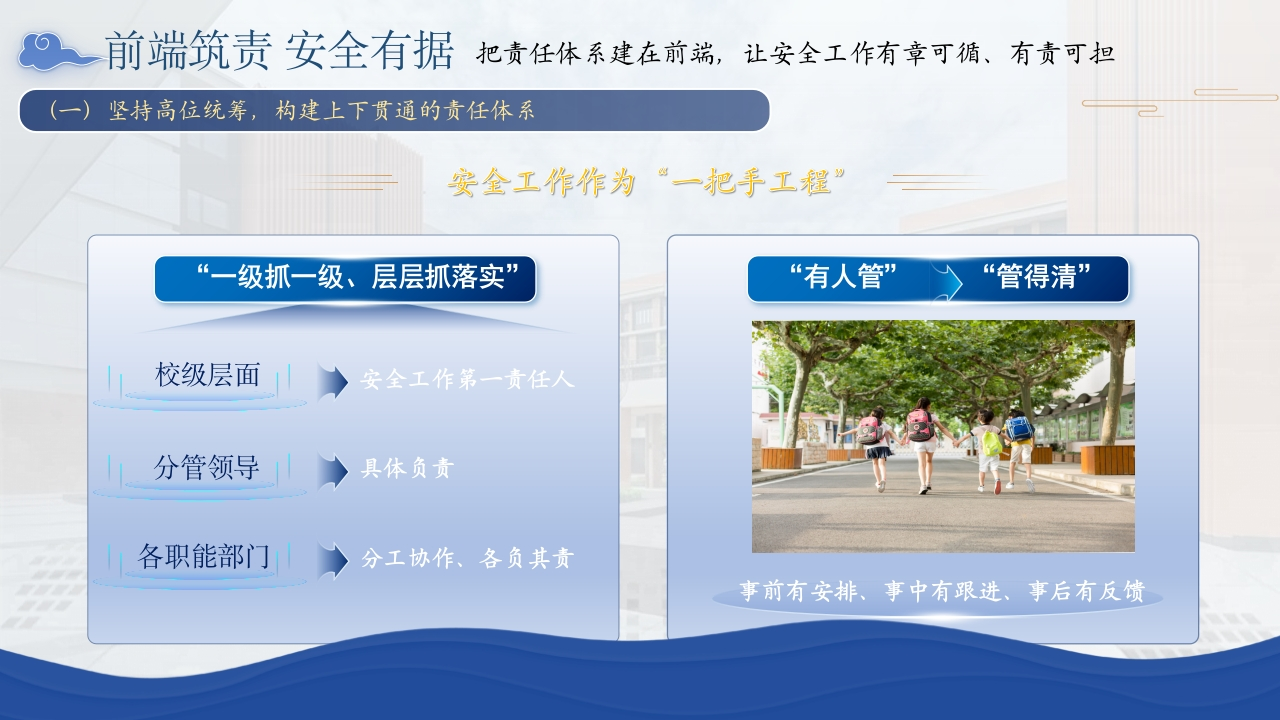 前端筑责 安全有据 把责任体系建在前端，让安全工作有章可循、有责可担

（一）坚持高位统筹，构建上下贯通的责任体系

安全工作作为“一把手工程”

“一级抓一级、层层抓落实”

校级层面 安全工作第一责任人

分管领导 具体负责

各职能部门 分工协作、各负其责

“有人管” “管得清”

事前有安排、事中有跟进、事后有反馈